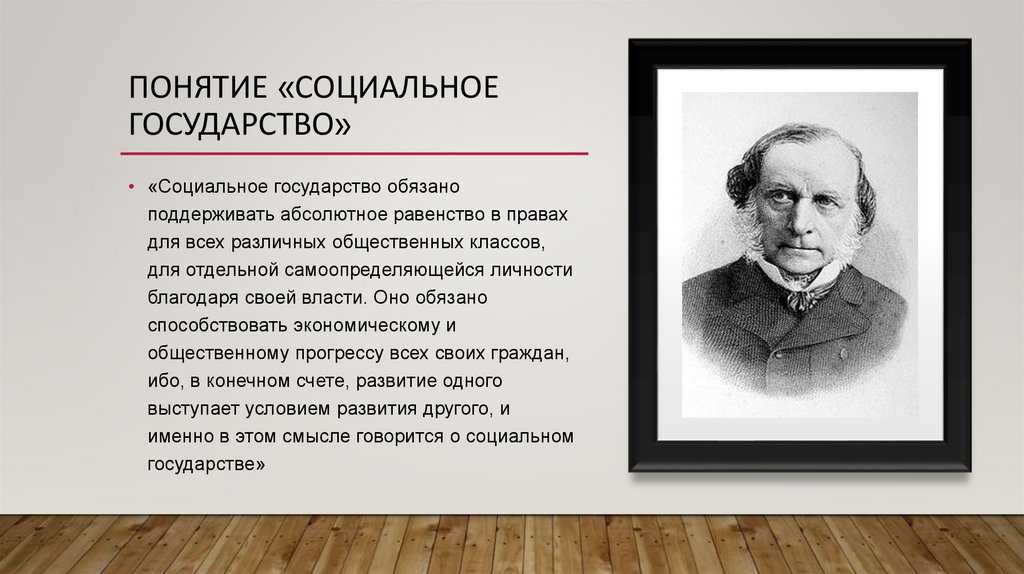 ПОНЯТИЕ «СОЦИАЛЬНОЕ ГОСУДАРСТВО»

• «Социальное государство обязано поддерживать абсолютное равенство в правах для всех различных общественных классов, для отдельной самоопределяющейся личности благодаря своей власти. Оно обязано способствовать экономическому и общественному прогрессу всех своих граждан, ибо, в конечном счете, развитие одного выступает условием развития другого, и именно в этом смысле говорится о социальном государстве»